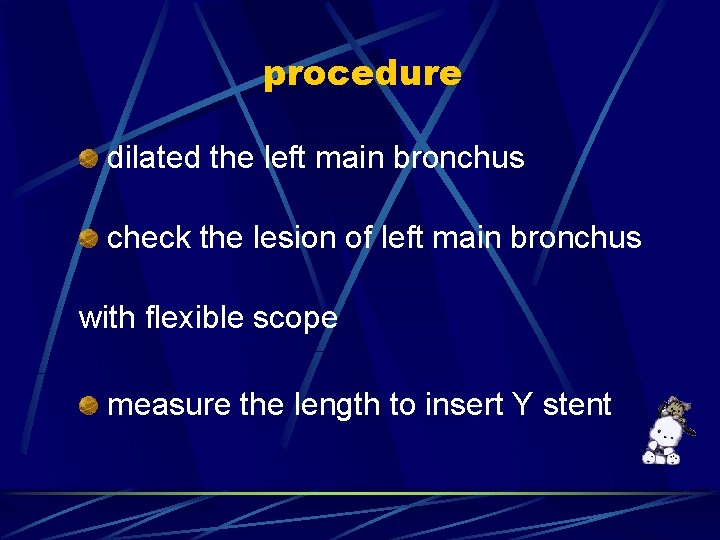 procedure

dilated the left main bronchus

check the lesion of left main bronchus

with flexible scope

measure the length to insert Y stent